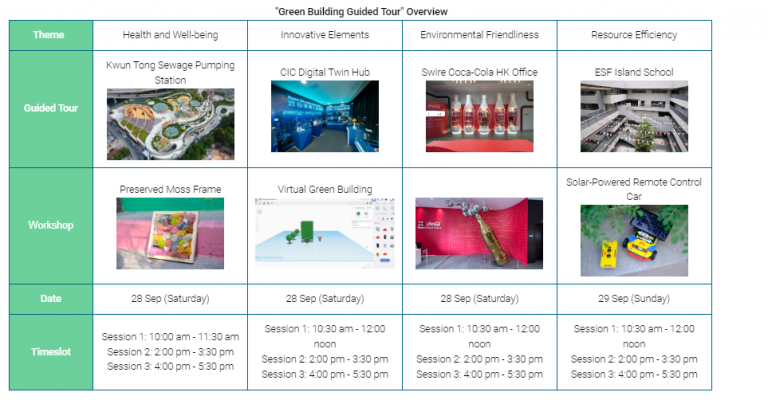 "Green Building Guided Tour" Overview

| Theme | Health and Well-being | Innovative Elements | Environmental Friendliness | Resource Efficiency |
|---|---|---|---|---|
| Guided Tour | Kwun Tong Sewage Pumping Station | CIC Digital Twin Hub | Swire Coca-Cola HK Office | ESF Island School |
| Workshop | Preserved Moss Frame | Virtual Green Building | | Solar-Powered Remote Control Car |
| Date | 28 Sep (Saturday) | 28 Sep (Saturday) | 28 Sep (Saturday) | 29 Sep (Sunday) |
| Timeslot | Session 1: 10:00 am - 11:30 am Session 2: 2:00 pm - 3:30 pm Session 3: 4:00 pm - 5:30 pm | Session 1: 10:30 am - 12:00 noon Session 2: 2:00 pm - 3:30 pm Session 3: 4:00 pm - 5:30 pm | Session 1: 10:30 am - 12:00 noon Session 2: 2:00 pm - 3:30 pm Session 3: 4:00 pm - 5:30 pm | Session 1: 10:30 am - 12:00 noon Session 2: 2:00 pm - 3:30 pm Session 3: 4:00 pm - 5:30 pm |